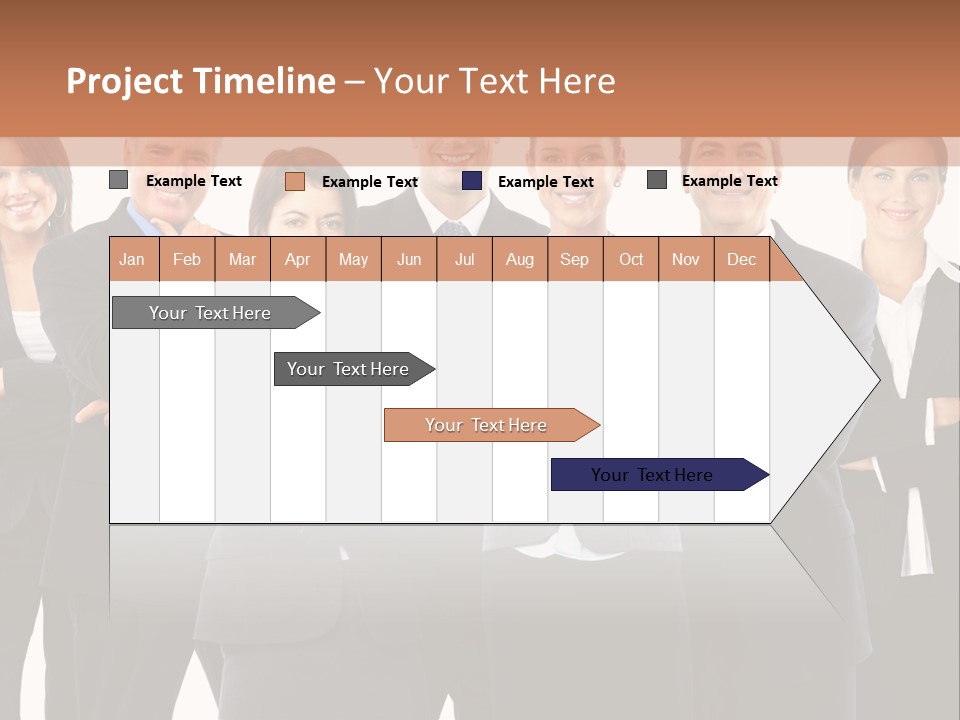 Project Timeline – Your Text Here

Example Text Example Text Example Text Example Text

| Jan | Feb | Mar | Apr | May | Jun | Jul | Aug | Sep | Oct | Nov | Dec |
|---|---|---|---|---|---|---|---|---|---|---|---|

Your Text Here

Your Text Here

Your Text Here

Your Text Here